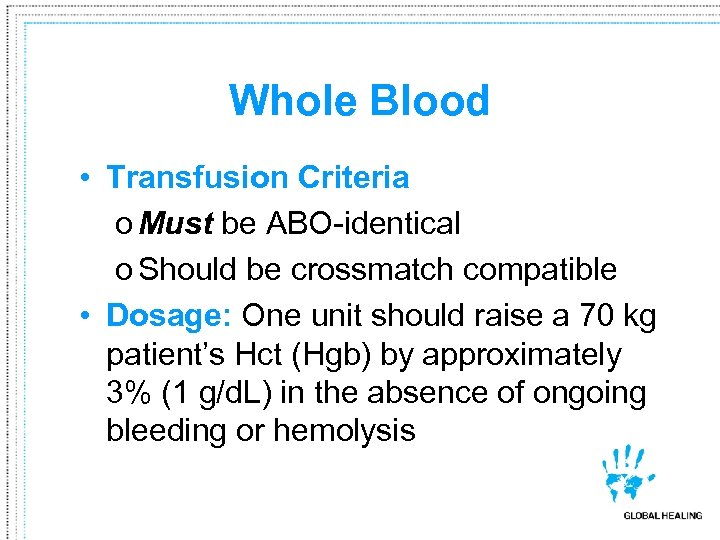 Whole Blood

• Transfusion Criteria
o Must be ABO-identical
o Should be crossmatch compatible
• Dosage: One unit should raise a 70 kg patient's Hct (Hgb) by approximately 3% (1 g/dL) in the absence of ongoing bleeding or hemolysis

GLOBAL HEALING